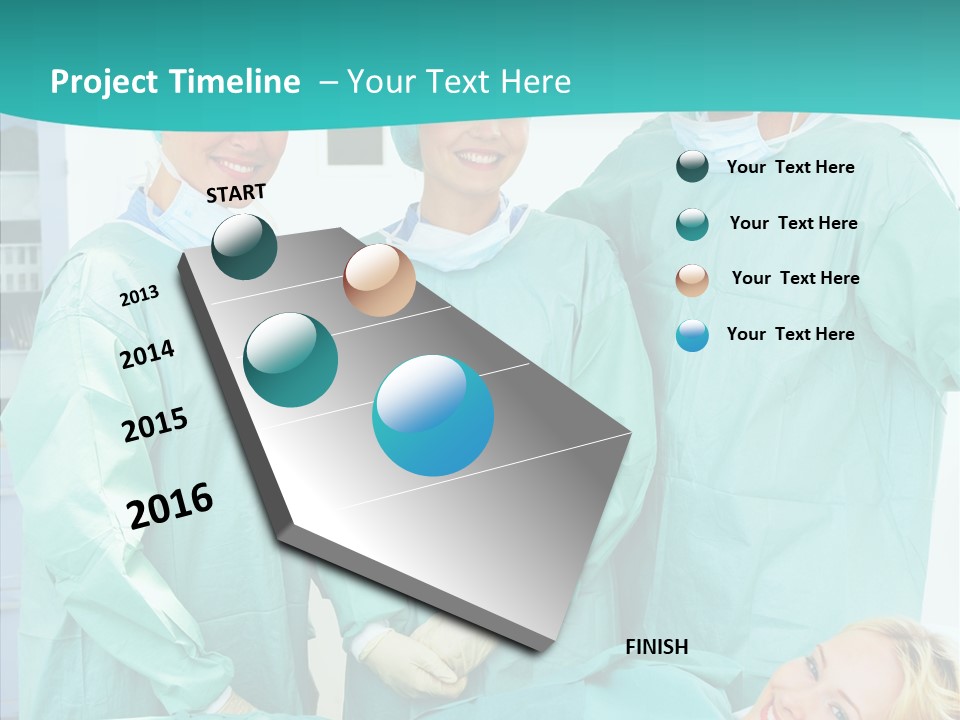 Project Timeline – Your Text Here

START

2013

2014

2015

2016

FINISH

Your Text Here

Your Text Here

Your Text Here

Your Text Here